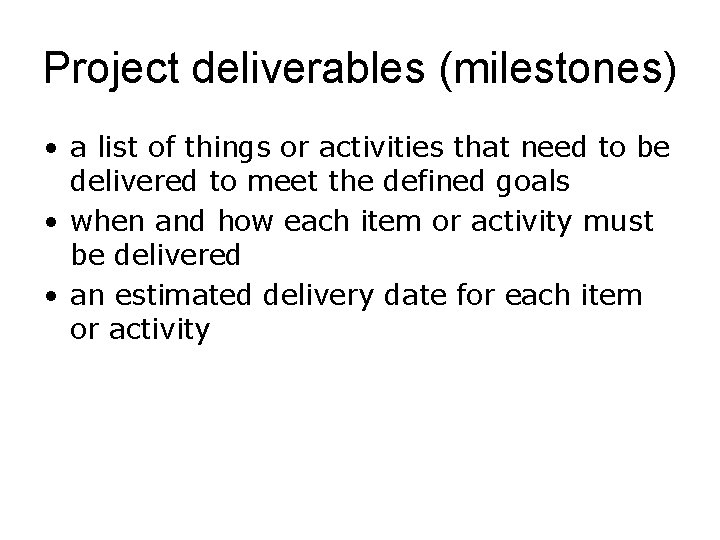 Project deliverables (milestones)

• a list of things or activities that need to be delivered to meet the defined goals
• when and how each item or activity must be delivered
• an estimated delivery date for each item or activity